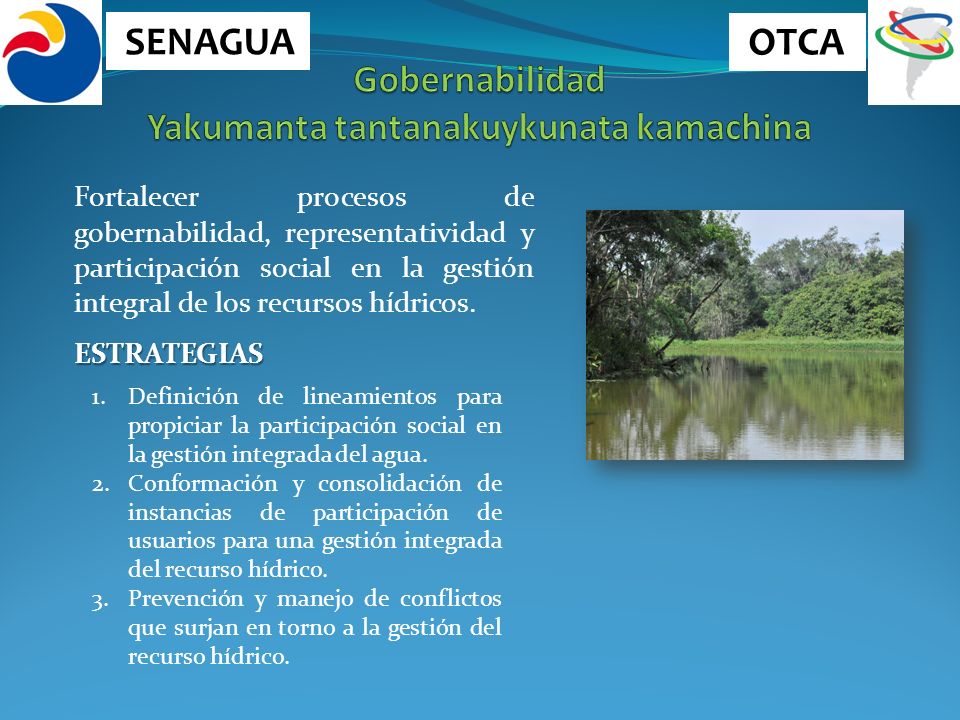 SENAGUA

OTCA

Gobernabilidad
Yakumanta tantanakuykunata kamachina

Fortalecer procesos de gobernabilidad, representatividad y participación social en la gestión integral de los recursos hídricos.

ESTRATEGIAS

1. Definición de lineamientos para propiciar la participación social en la gestión integrada del agua.
2. Conformación y consolidación de instancias de participación de usuarios para una gestión integrada del recurso hídrico.
3. Prevención y manejo de conflictos que surjan en torno a la gestión del recurso hídrico.